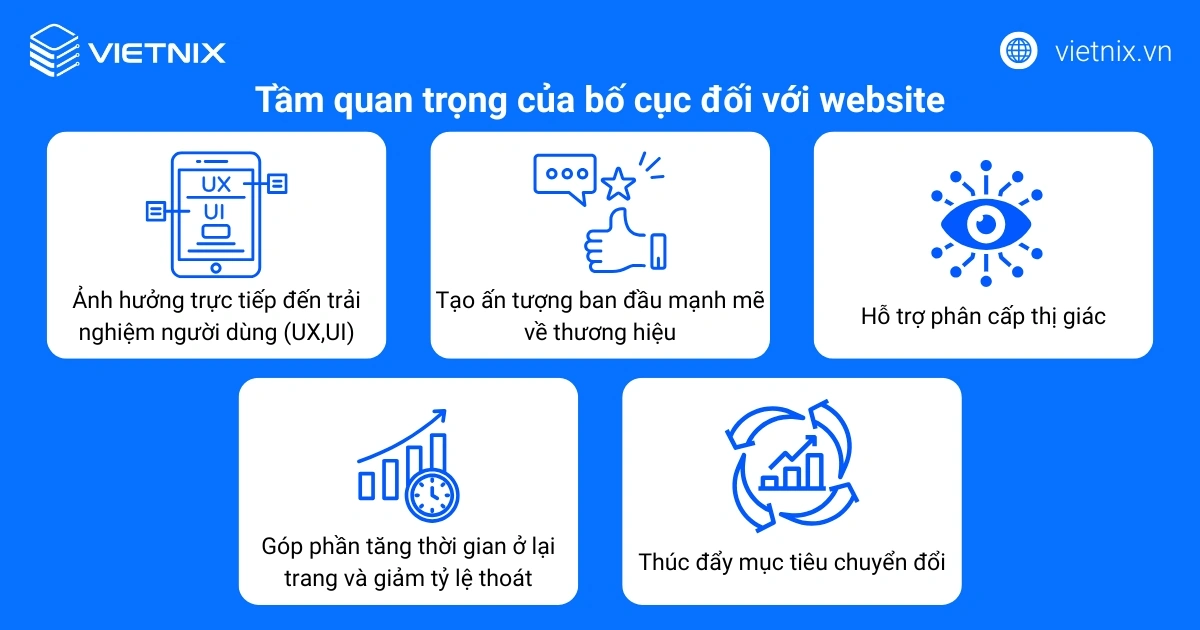 VIETNIX

vietnix.vn

Tầm quan trọng của bố cục đối với website

UX
UI

Ảnh hưởng trực tiếp đến trải nghiệm người dùng (UX,UI)

Tạo ấn tượng ban đầu mạnh mẽ về thương hiệu

Hỗ trợ phân cấp thị giác

Góp phần tăng thời gian ở lại trang và giảm tỷ lệ thoát

Thúc đẩy mục tiêu chuyển đổi